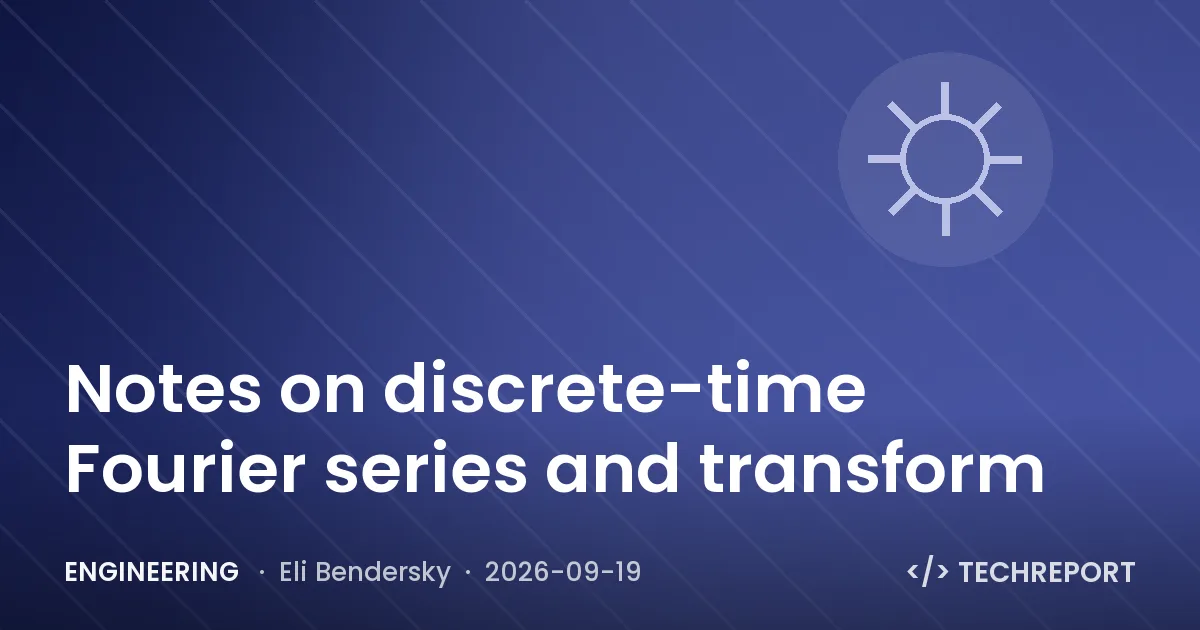 Notes on discrete-time Fourier series and transform

ENGINEERING · Eli Bendersky · 2026-09-19

</> TECHREPORT